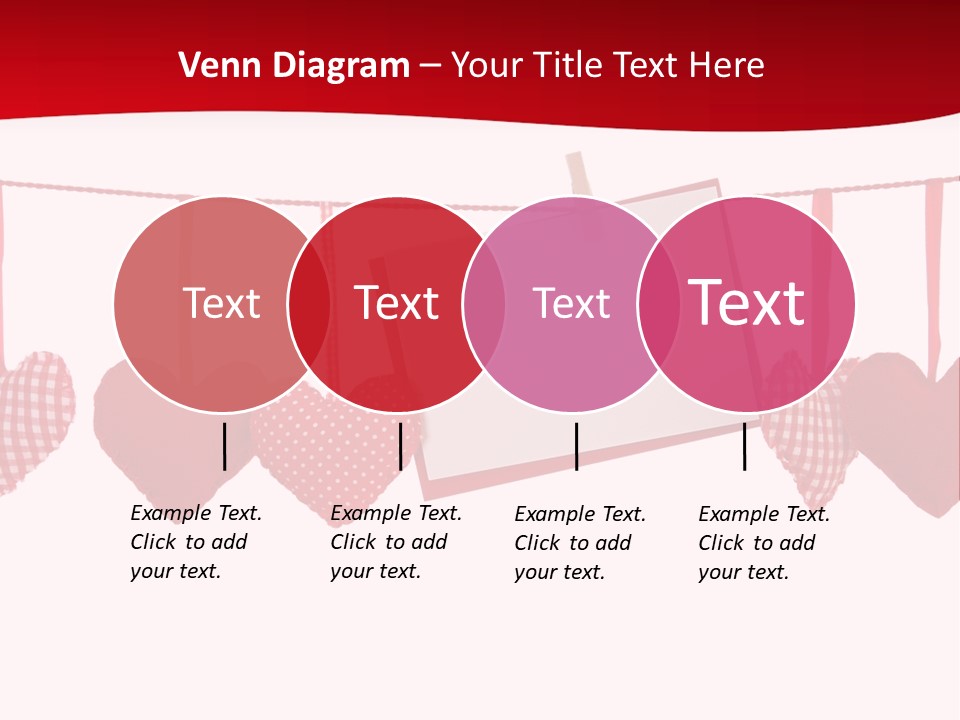 Venn Diagram – Your Title Text Here

Text

Text

Text

Text

Example Text. Click to add your text.

Example Text. Click to add your text.

Example Text. Click to add your text.

Example Text. Click to add your text.